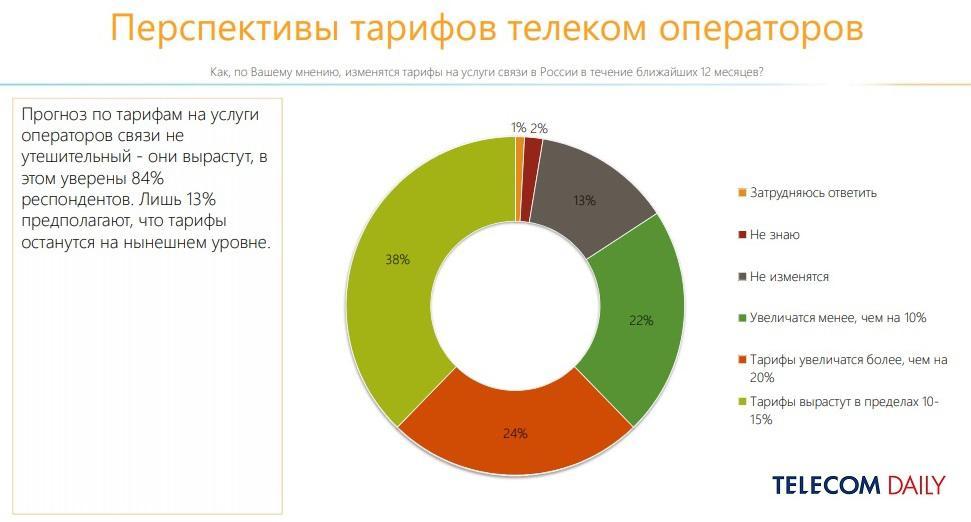 Перспективы тарифов телеком операторов

Как, по Вашему мнению, изменятся тарифы на услуги связи в России в течение ближайших 12 месяцев?

Прогноз по тарифам на услуги операторов связи не утешительный - они вырастут, в этом уверены 84% респондентов. Лишь 13% предполагают, что тарифы останутся на нынешнем уровне.

1%
2%
13%
22%
24%
38%

Затрудняюсь ответить
Не знаю
Не изменятся
Увеличатся менее, чем на 10%
Тарифы увеличатся более, чем на 20%
Тарифы вырастут в пределах 10-15%

TELECOM DAILY